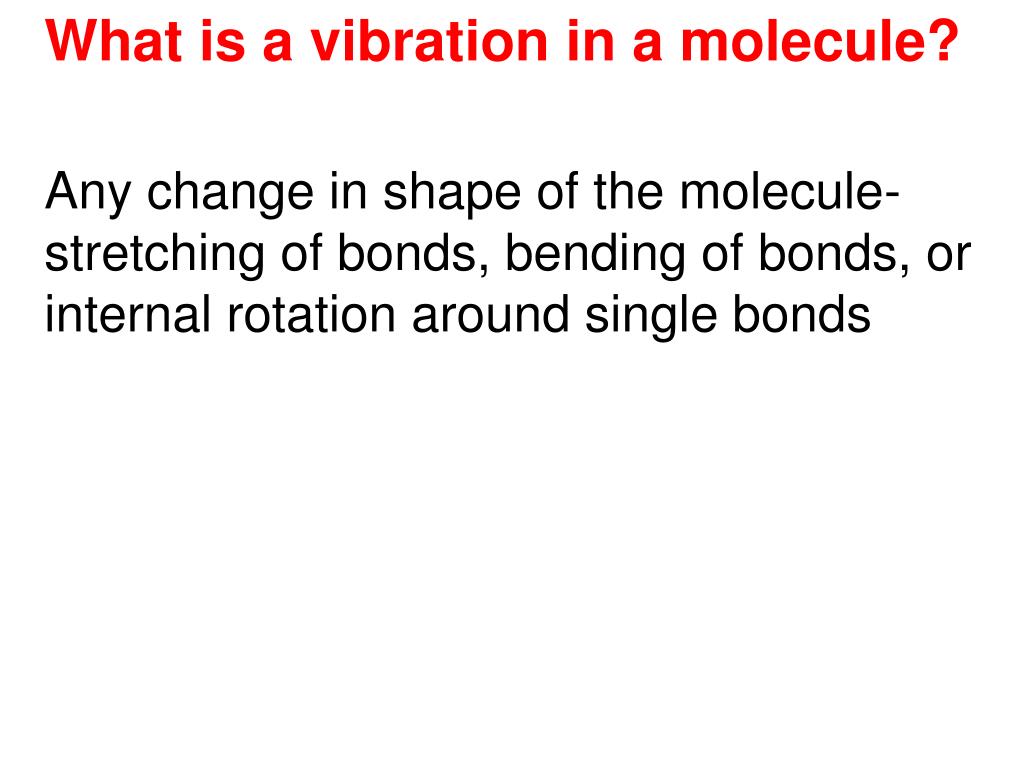 What is a vibration in a molecule?

Any change in shape of the molecule- stretching of bonds, bending of bonds, or internal rotation around single bonds